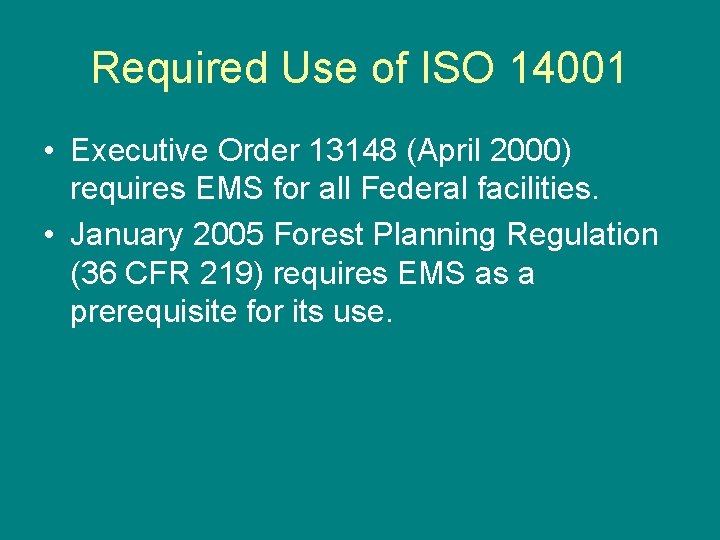 Required Use of ISO 14001

• Executive Order 13148 (April 2000) requires EMS for all Federal facilities.
• January 2005 Forest Planning Regulation (36 CFR 219) requires EMS as a prerequisite for its use.